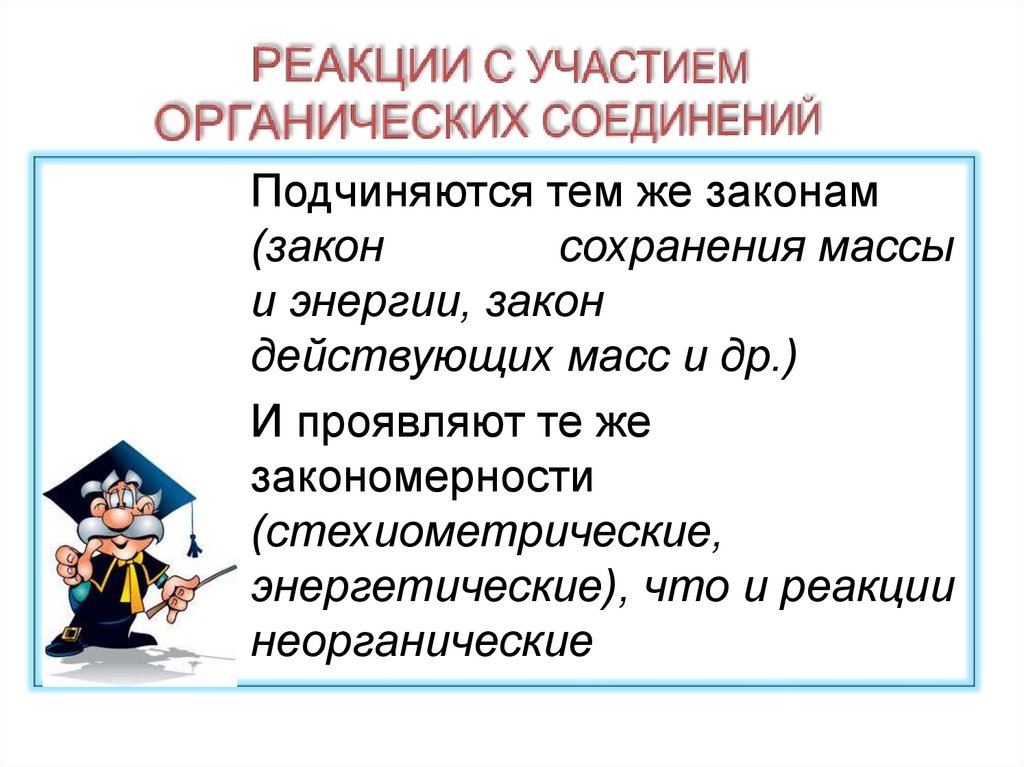 РЕАКЦИИ С УЧАСТИЕМ ОРГАНИЧЕСКИХ СОЕДИНЕНИЙ

Подчиняются тем же законам (закон сохранения массы и энергии, закон действующих масс и др.)

И проявляют те же закономерности (стехиометрические, энергетические), что и реакции неорганические